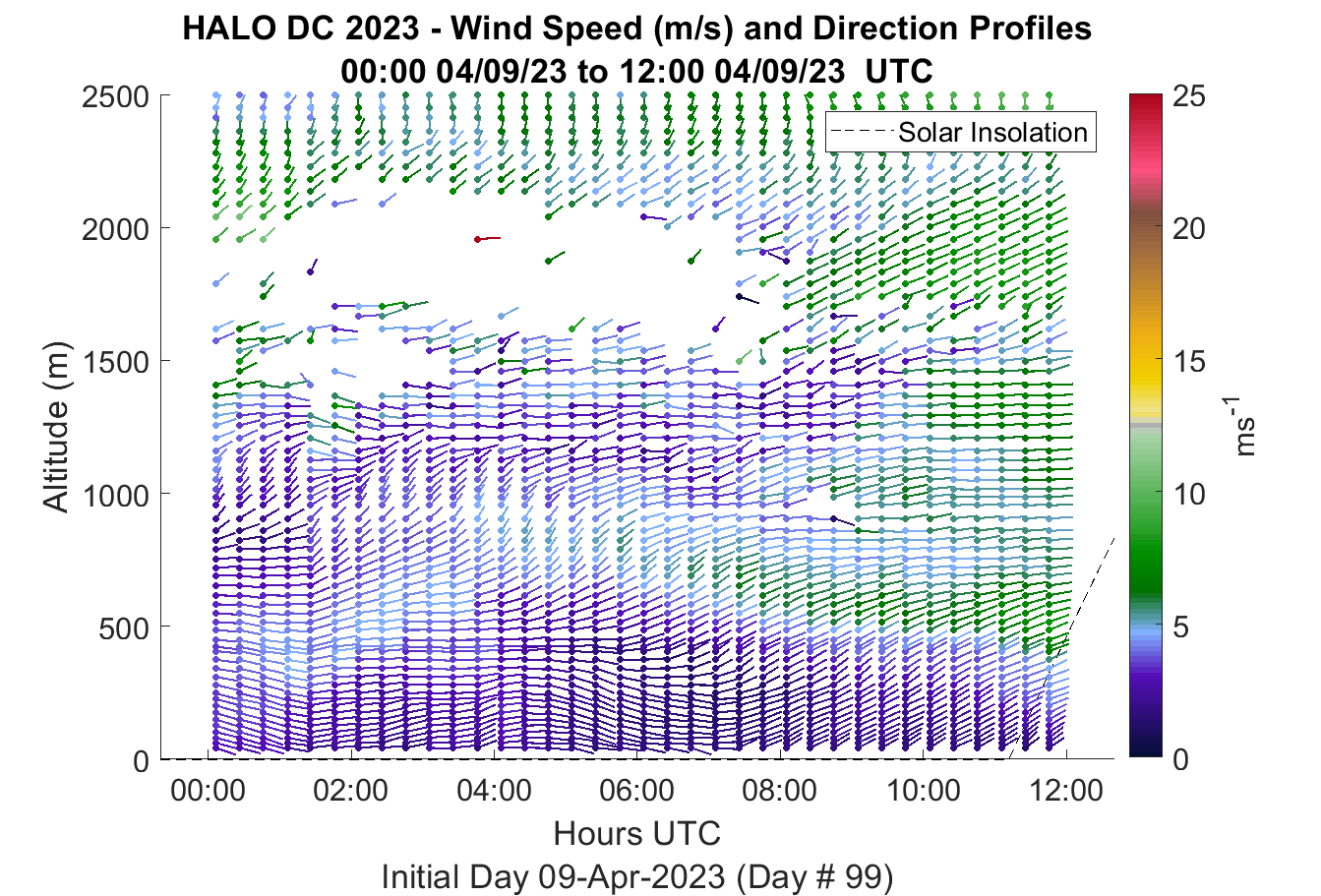 HALO DC 2023 - Wind Speed (m/s) and Direction Profiles
00:00 04/09/23 to 12:00 04/09/23 UTC

Solar Insolation

Altitude (m)

2500
2000
1500
1000
500
0

00:00 02:00 04:00 06:00 08:00 10:00 12:00

Hours UTC

Initial Day 09-Apr-2023 (Day # 99)

25
20
15
10
5
0

$ms^{-1}$